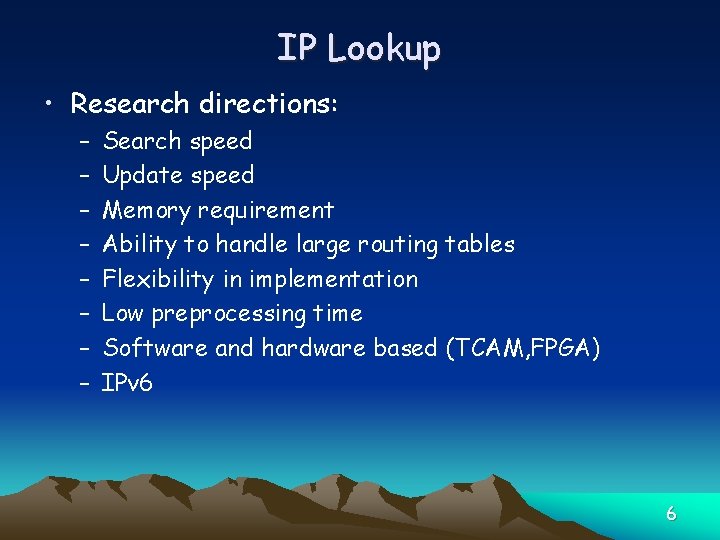 IP Lookup

• Research directions:
– Search speed
– Update speed
– Memory requirement
– Ability to handle large routing tables
– Flexibility in implementation
– Low preprocessing time
– Software and hardware based (TCAM,FPGA)
– IPv6

6